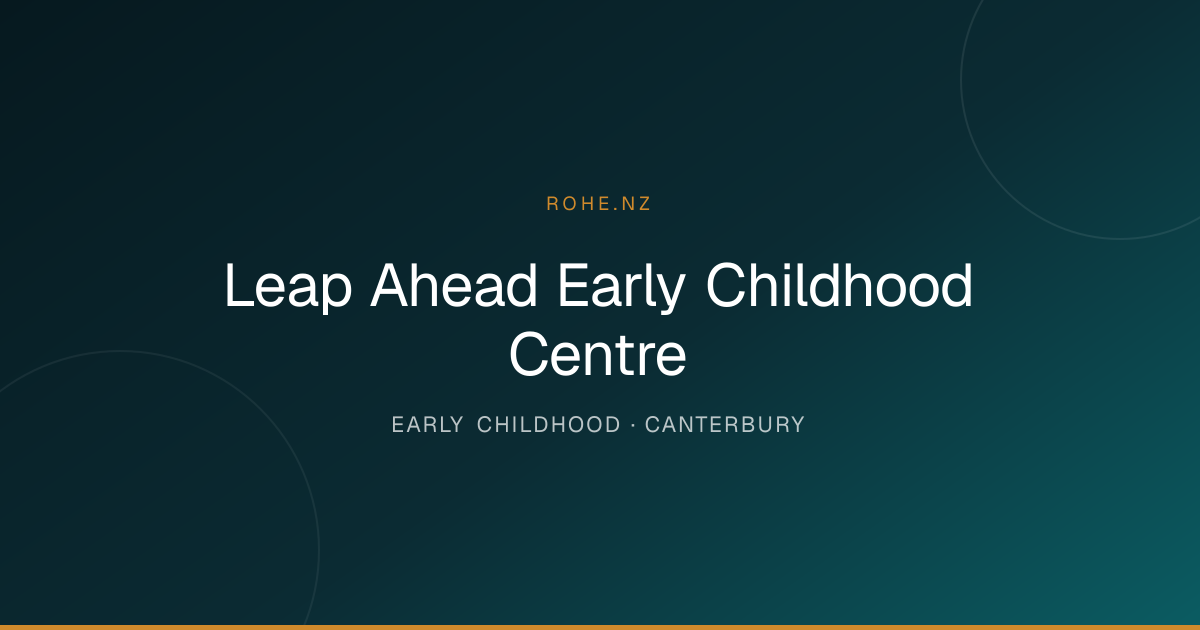 ROHE.NZ

Leap Ahead Early Childhood Centre

EARLY CHILDHOOD · CANTERBURY